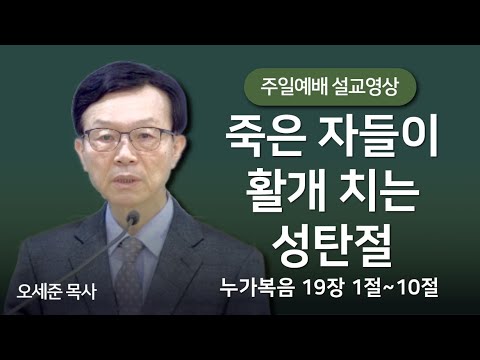 주일예배 설교영상

죽은 자들이 활개 치는 성탄절

누가복음 19장 1절~10절

오세준 목사